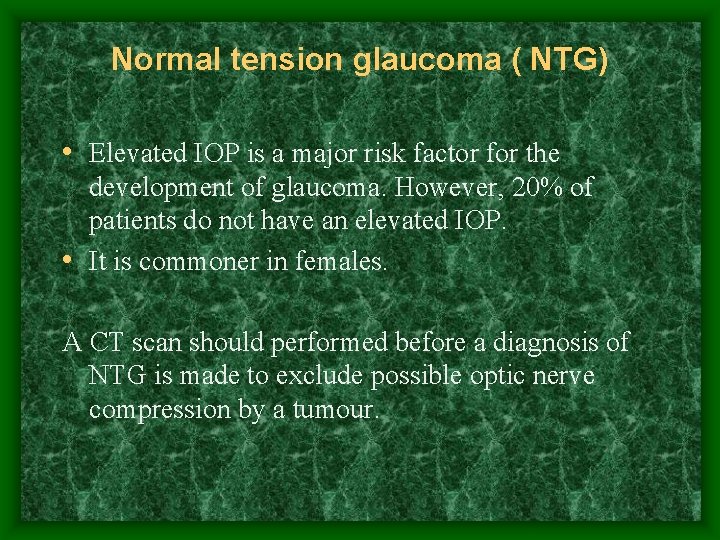 Normal tension glaucoma ( NTG)

• Elevated IOP is a major risk factor for the development of glaucoma. However, 20% of patients do not have an elevated IOP.
• It is commoner in females.

A CT scan should performed before a diagnosis of NTG is made to exclude possible optic nerve compression by a tumour.